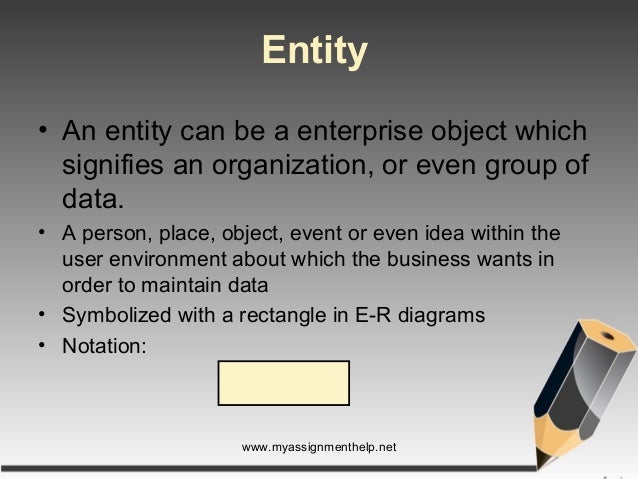 Entity

• An entity can be a enterprise object which signifies an organization, or even group of data.

• A person, place, object, event or even idea within the user environment about which the business wants in order to maintain data

• Symbolized with a rectangle in E-R diagrams

• Notation:

www.myassignmenthelp.net